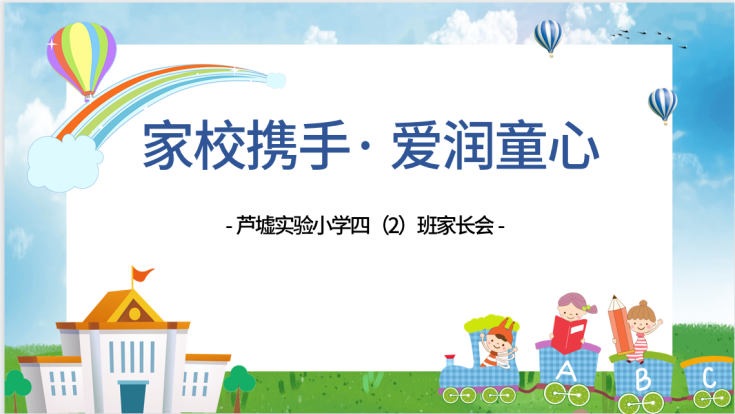 家校携手· 爱润童心

- 芦墟实验小学四（2）班家长会 -

A B C